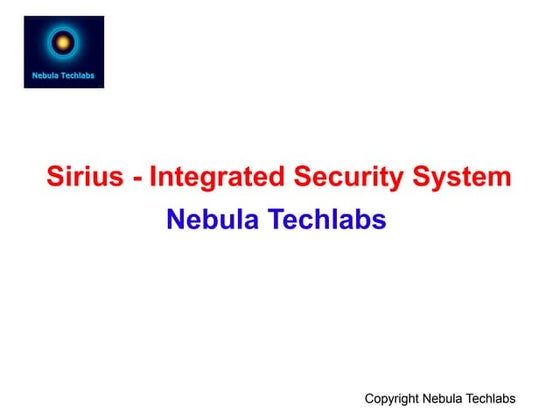 Nebula Techlabs

Sirius - Integrated Security System

Nebula Techlabs

Copyright Nebula Techlabs